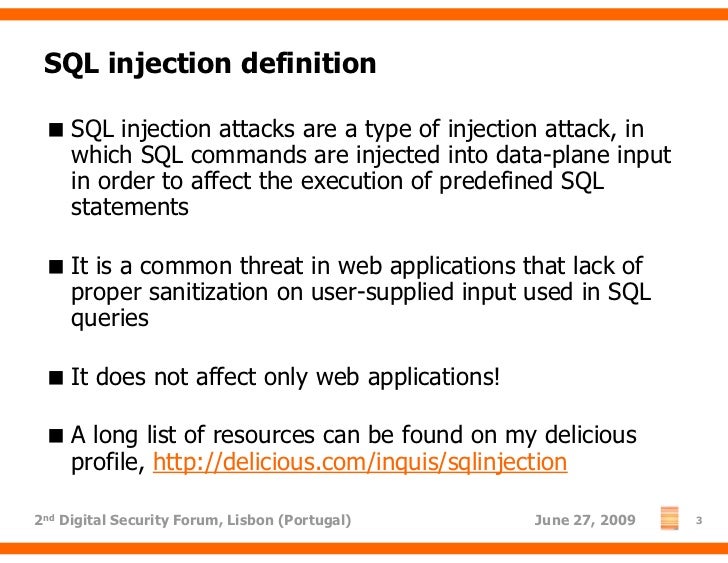 SQL injection definition

■ SQL injection attacks are a type of injection attack, in which SQL commands are injected into data-plane input in order to affect the execution of predefined SQL statements

■ It is a common threat in web applications that lack of proper sanitization on user-supplied input used in SQL queries

■ It does not affect only web applications!

■ A long list of resources can be found on my delicious profile, http://delicious.com/inquis/sqlinjection

2nd Digital Security Forum, Lisbon (Portugal)

June 27, 2009

3